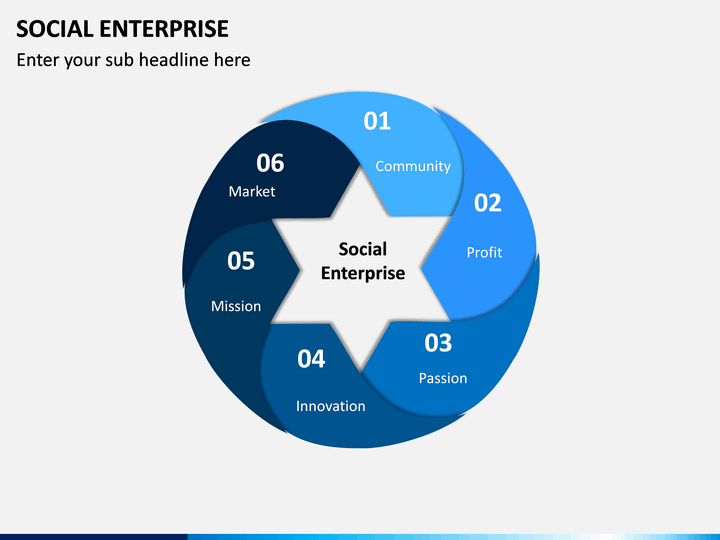 SOCIAL ENTERPRISE

Enter your sub headline here

01
Community

02
Profit

03
Passion

04
Innovation

05
Mission

06
Market

Social Enterprise